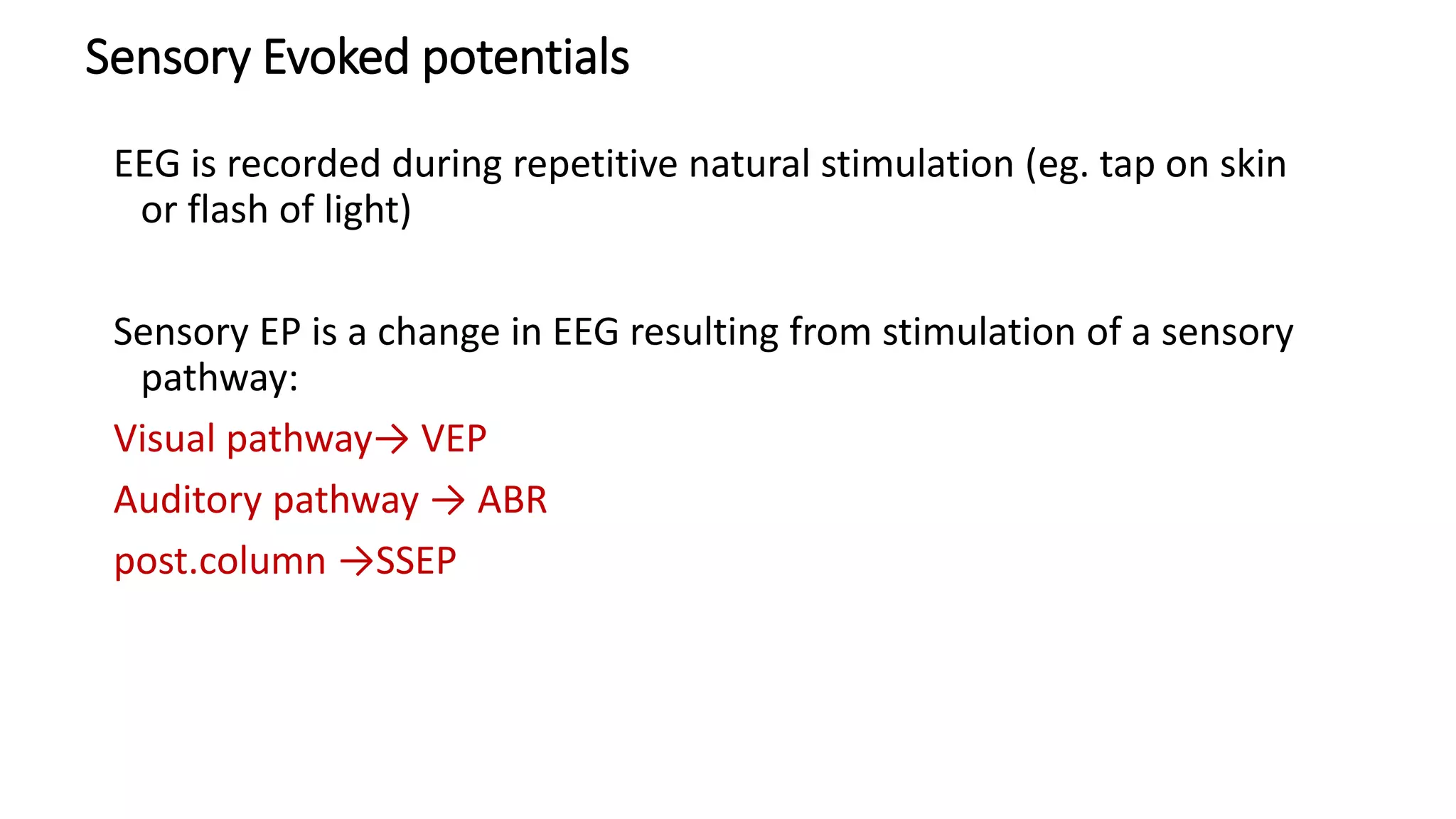 Sensory Evoked potentials

EEG is recorded during repetitive natural stimulation (eg. tap on skin or flash of light)

Sensory EP is a change in EEG resulting from stimulation of a sensory pathway:

Visual pathway→ VEP

Auditory pathway → ABR

post.column →SSEP